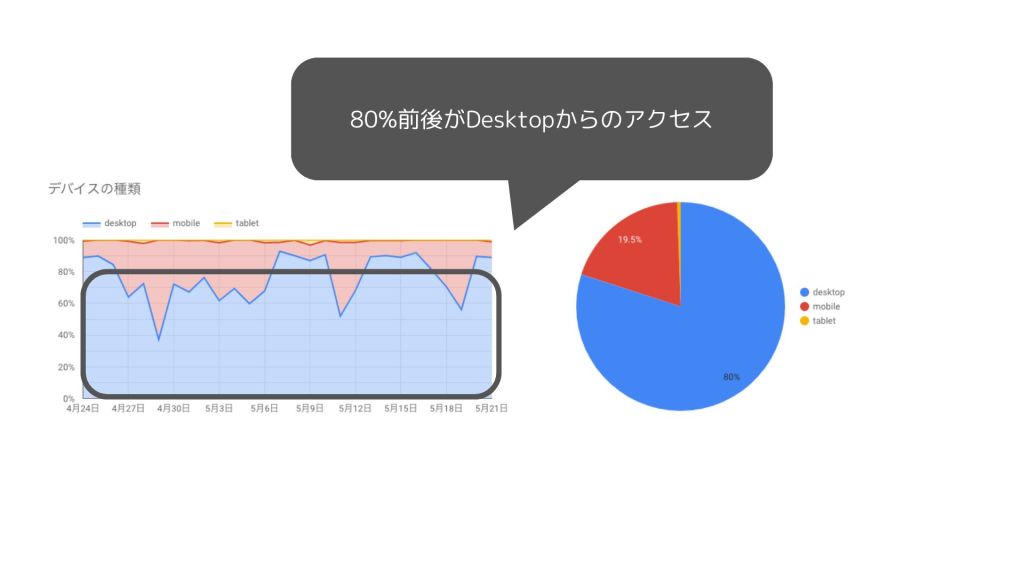 80%前後がDesktopからのアクセス

デバイスの種類

desktop mobile tablet

100%
80%
60%
40%
20%
0%

4月24日 4月27日 4月30日 5月3日 5月6日 5月9日 5月12日 5月15日 5月18日 5月21日

19.5%

80%

desktop
mobile
tablet